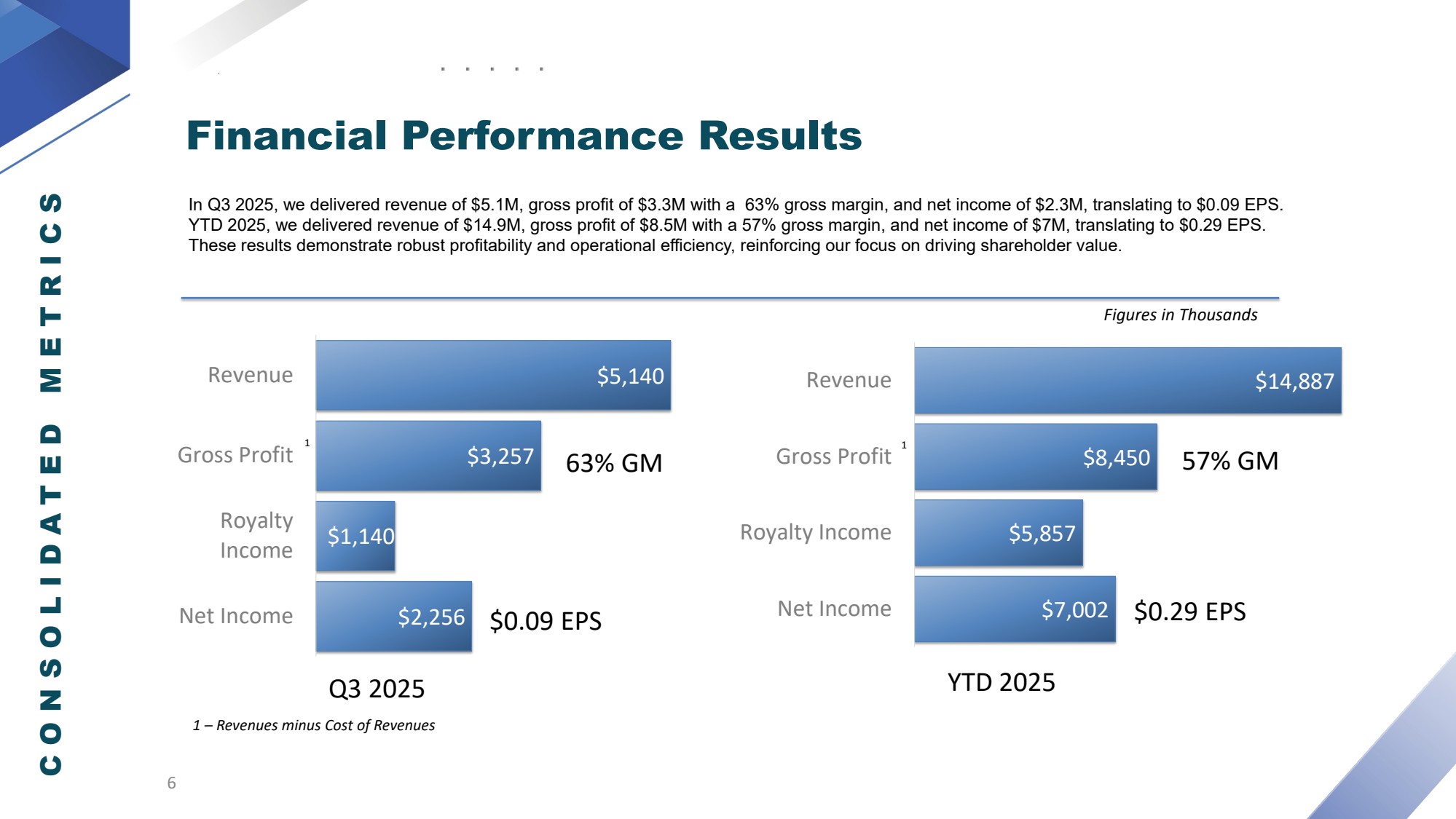 CONSOLIDATED METRICS

Financial Performance Results

In Q3 2025, we delivered revenue of \$5.1M, gross profit of \$3.3M with a 63% gross margin, and net income of \$2.3M, translating to \$0.09 EPS. YTD 2025, we delivered revenue of \$14.9M, gross profit of \$8.5M with a 57% gross margin, and net income of \$7M, translating to \$0.29 EPS. These results demonstrate robust profitability and operational efficiency, reinforcing our focus on driving shareholder value.

Figures in Thousands

Revenue \$5,140
Gross Profit 1 \$3,257 63% GM
Royalty Income \$1,140
Net Income \$2,256 \$0.09 EPS
Q3 2025

Revenue \$14,887
Gross Profit 1 \$8,450 57% GM
Royalty Income \$5,857
Net Income \$7,002 \$0.29 EPS
YTD 2025

1 – Revenues minus Cost of Revenues

6